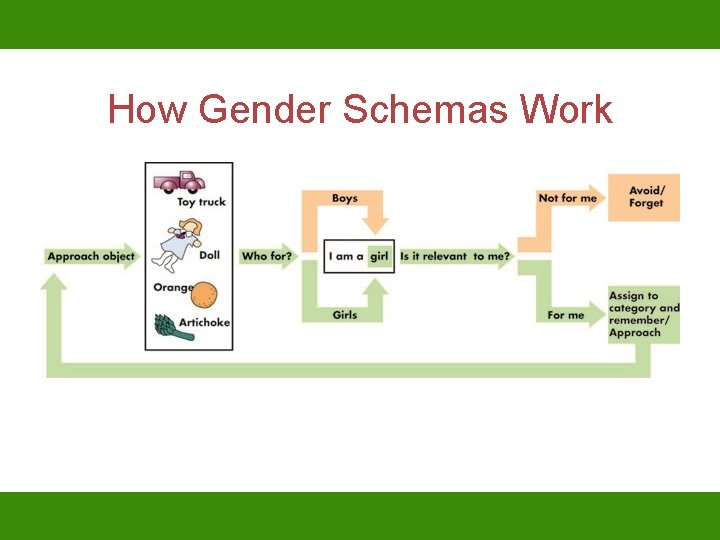 How Gender Schemas Work

Approach object

Toy truck

Doll

Orange

Artichoke

Who for?

Boys

I am a girl

Girls

Is it relevant to me?

Not for me

Avoid/ Forget

For me

Assign to category and remember/ Approach